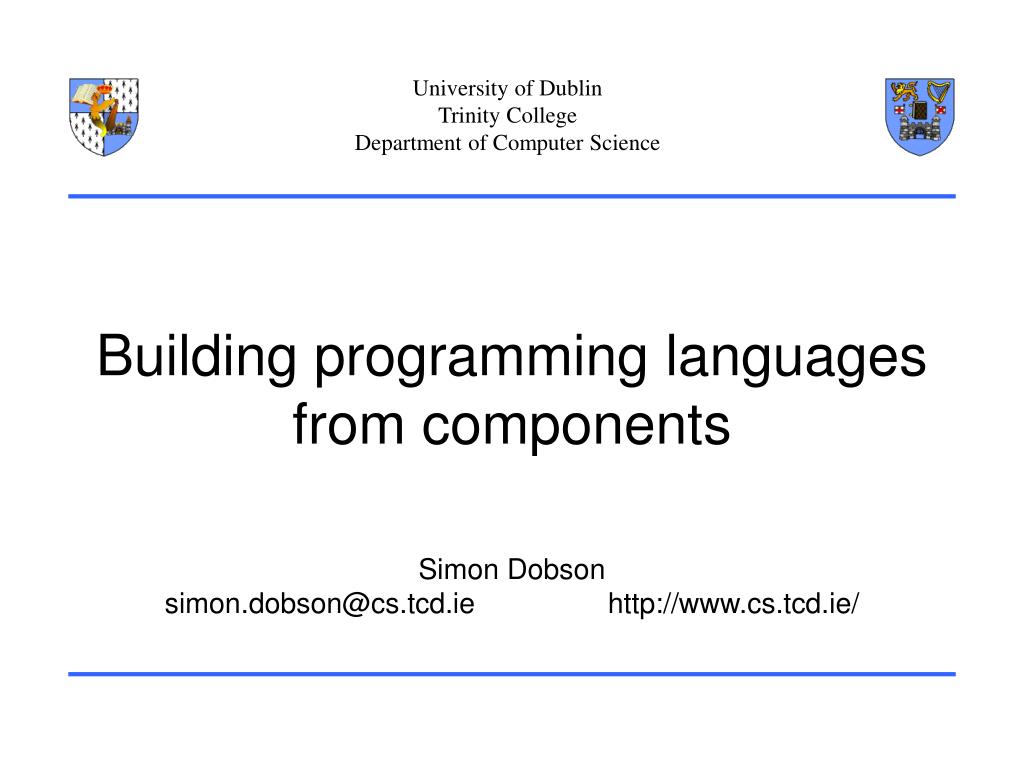 University of Dublin
Trinity College
Department of Computer Science

Building programming languages from components

Simon Dobson
simon.dobson@cs.tcd.ie http://www.cs.tcd.ie/